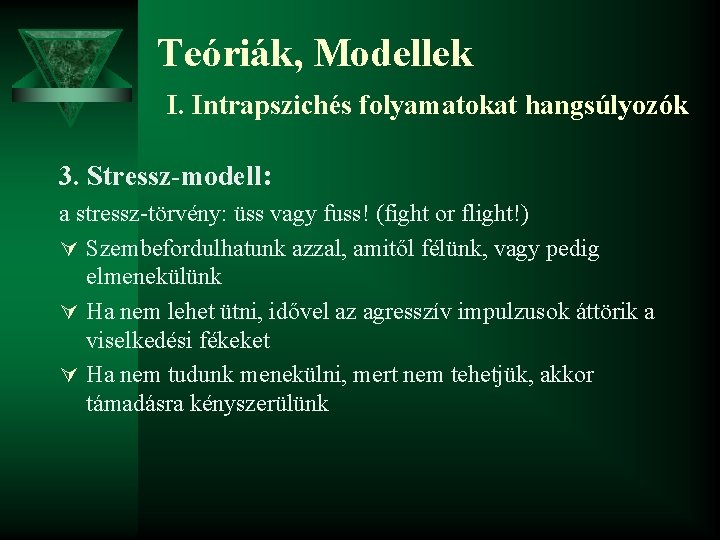 Teóriák, Modellek

I. Intrapszichés folyamatokat hangsúlyozók

3. Stressz-modell:

a stressz-törvény: üss vagy fuss! (fight or flight!)

∀ Szembefordulhatunk azzal, amitől félünk, vagy pedig elmenekülünk

∀ Ha nem lehet ütni, idővel az agresszív impulzusok áttörik a viselkedési fékeket

∀ Ha nem tudunk menekülni, mert nem tehetjük, akkor támadásra kényszerülünk